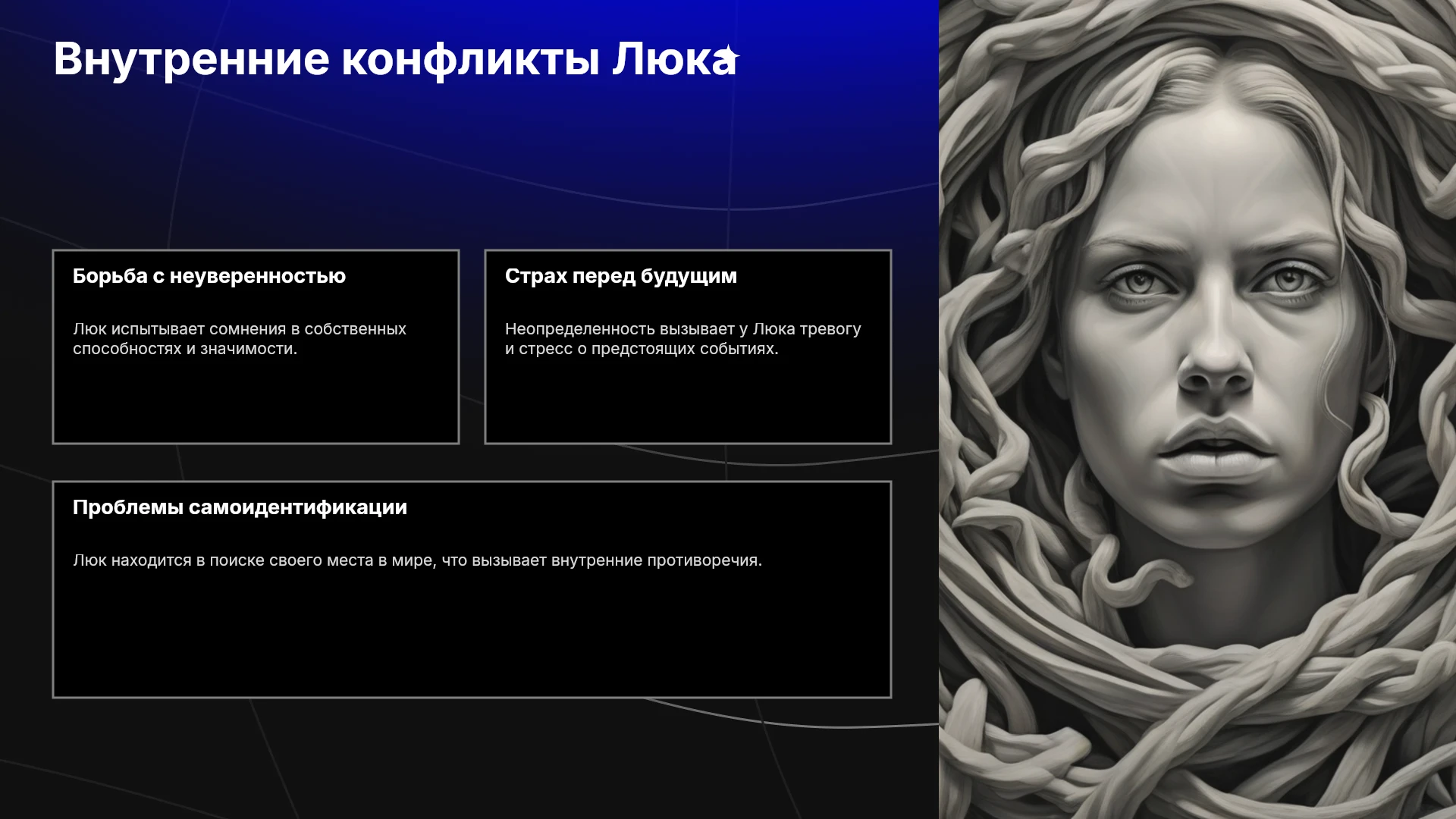 Внутренние конфликты Люка

Борьба с неуверенностью

Люк испытывает сомнения в собственных способностях и значимости.

Страх перед будущим

Неопределенность вызывает у Люка тревогу и стресс о предстоящих событиях.

Проблемы самоидентификации

Люк находится в поиске своего места в мире, что вызывает внутренние противоречия.